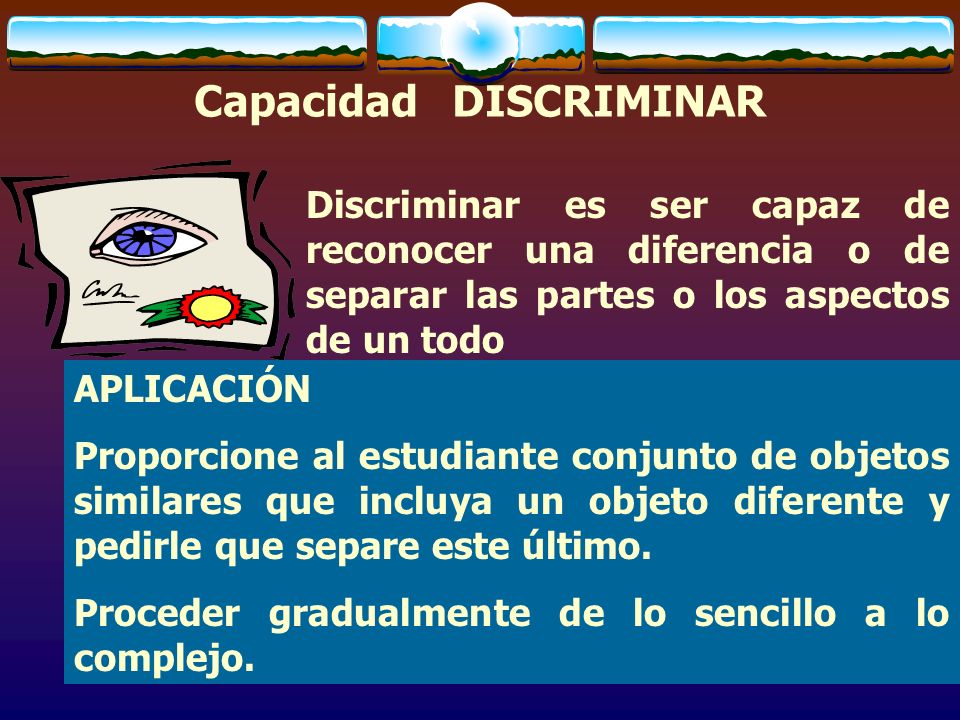 Capacidad DISCRIMINAR

Discriminar es ser capaz de reconocer una diferencia o de separar las partes o los aspectos de un todo

APLICACIÓN

Proporcione al estudiante conjunto de objetos similares que incluya un objeto diferente y pedirle que separe este último.

Proceder gradualmente de lo sencillo a lo complejo.